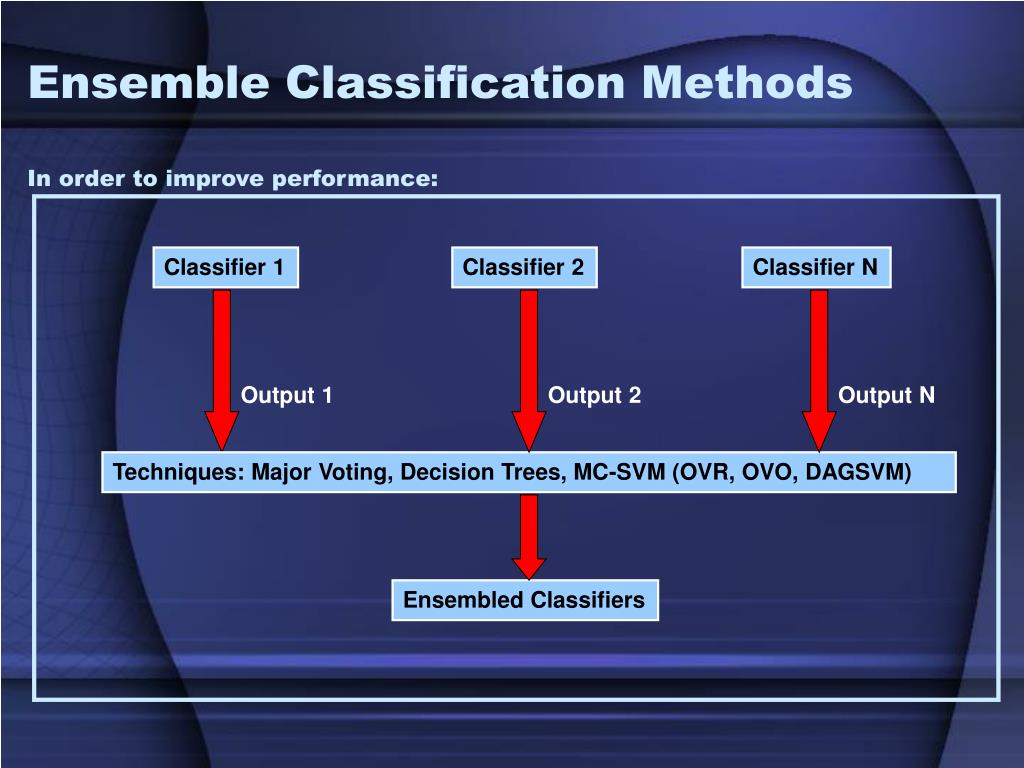 Ensemble Classification Methods

In order to improve performance:

Classifier 1

Classifier 2

Classifier N

Output 1

Output 2

Output N

Techniques: Major Voting, Decision Trees, MC-SVM (OVR, OVO, DAGSVM)

Ensembled Classifiers